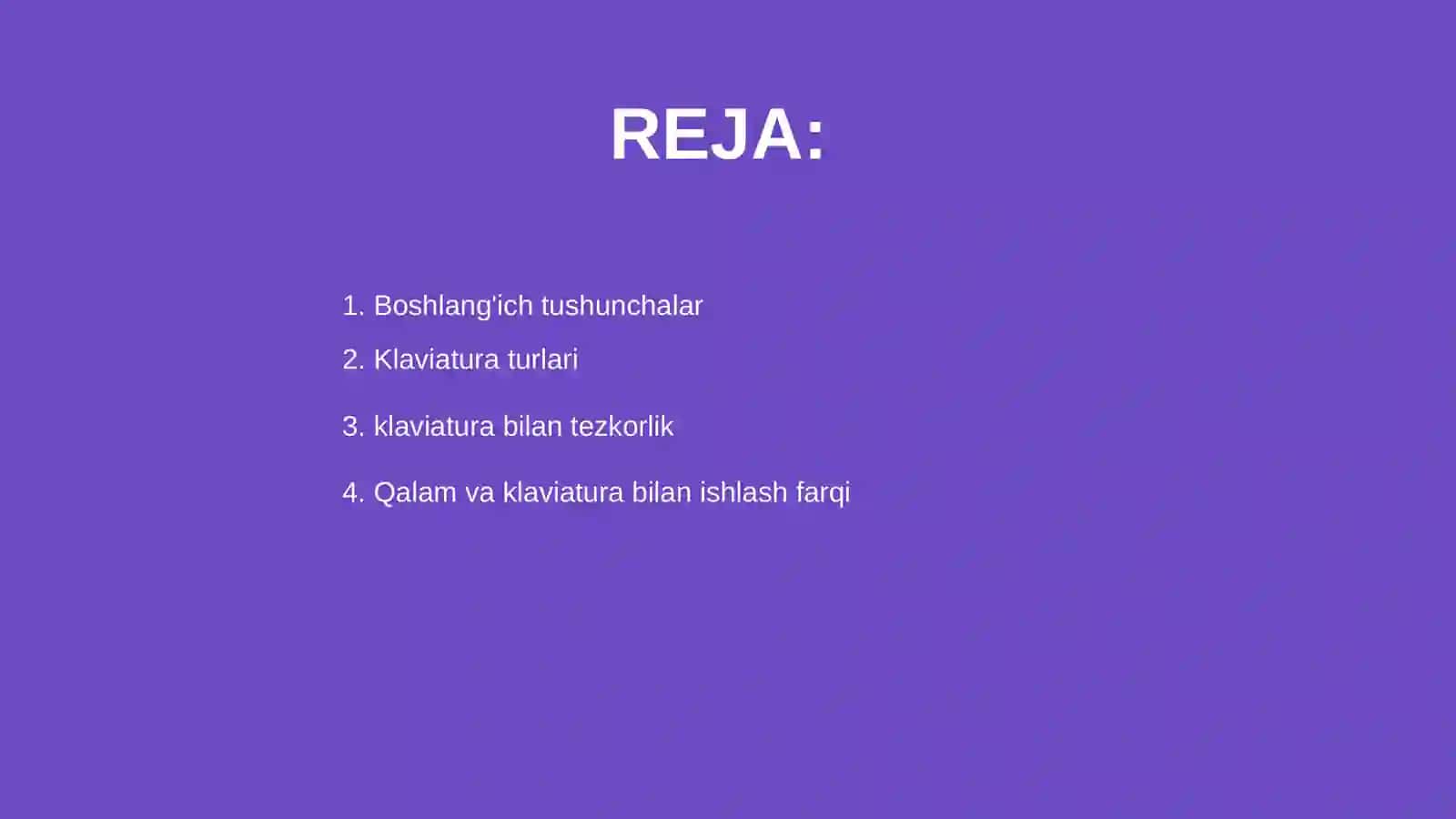 REJA:

1. Boshlang'ich tushunchalar
2. Klaviatura turlari
3. klaviatura bilan tezkorlik
4. Qalam va klaviatura bilan ishlash farqi